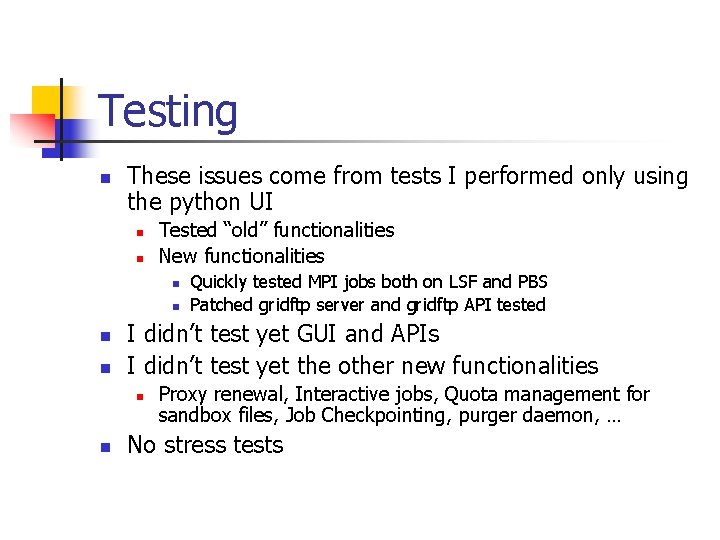 Testing

- These issues come from tests I performed only using the python UI
  - Tested “old” functionalities
  - New functionalities
    - Quickly tested MPI jobs both on LSF and PBS
    - Patched gridftp server and gridftp API tested
- I didn’t test yet GUI and APIs
- I didn’t test yet the other new functionalities
  - Proxy renewal, Interactive jobs, Quota management for sandbox files, Job Checkpointing, purger daemon, …
- No stress tests